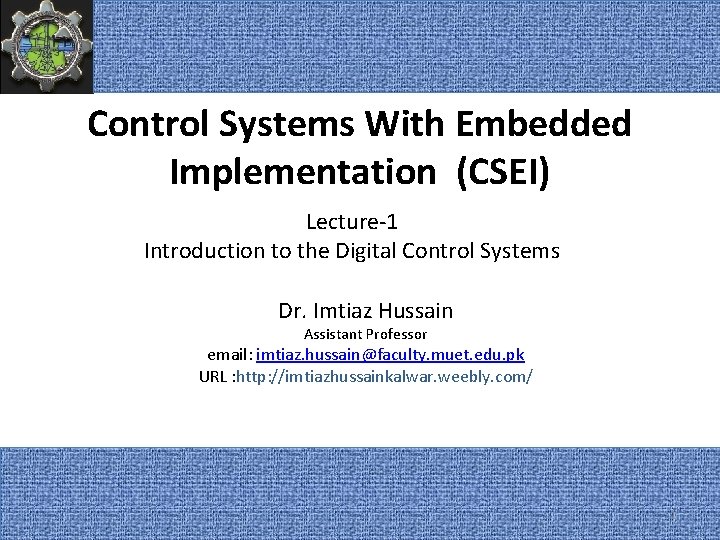 Control Systems With Embedded Implementation (CSEI)

Lecture-1
Introduction to the Digital Control Systems

Dr. Imtiaz Hussain
Assistant Professor
email: imtiaz.hussain@faculty.muet.edu.pk
URL :http://imtiazhussainkalwar.weebly.com/